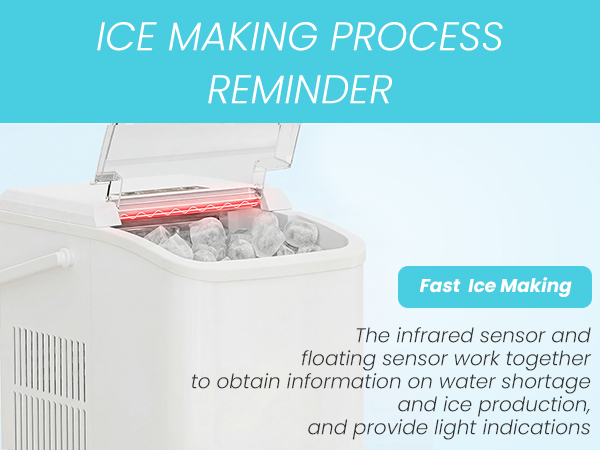 ICE MAKING PROCESS REMINDER

Fast Ice Making

The infrared sensor and floating sensor work together to obtain information on water shortage and ice production, and provide light indications